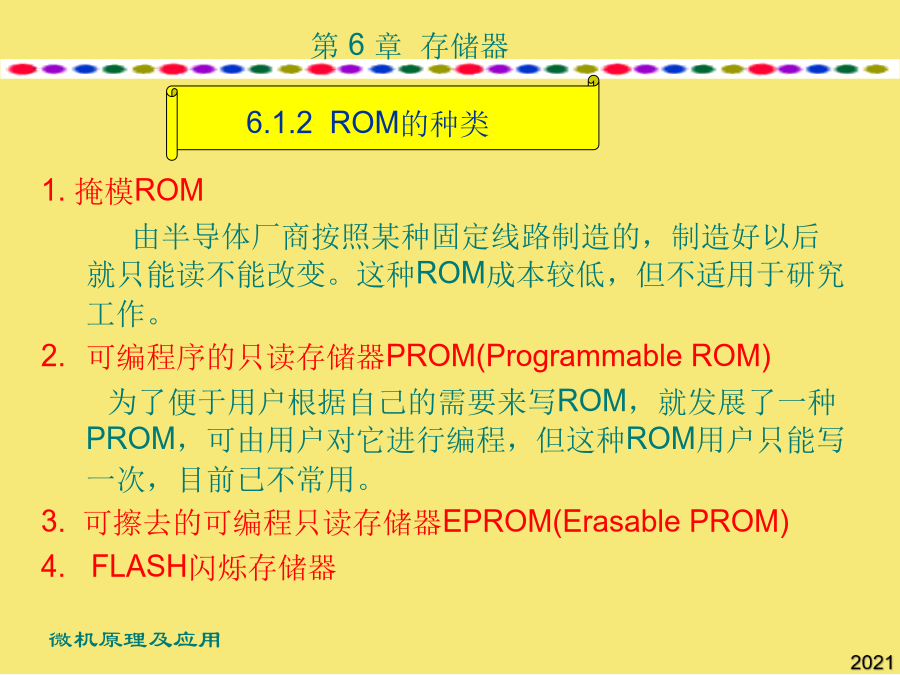 第 6 章 存储器

6.1.2 ROM的种类

1. 掩模ROM

由半导体厂商按照某种固定线路制造的，制造好以后就只能读不能改变。这种ROM成本较低，但不适用于研究工作。

2. 可编程序的只读存储器PROM(Programmable ROM)

为了便于用户根据自己的需要来写ROM，就发展了一种PROM，可由用户对它进行编程，但这种ROM用户只能写一次，目前已不常用。

3. 可擦去的可编程只读存储器EPROM(Erasable PROM)

4. FLASH闪烁存储器

微机原理及应用

2021